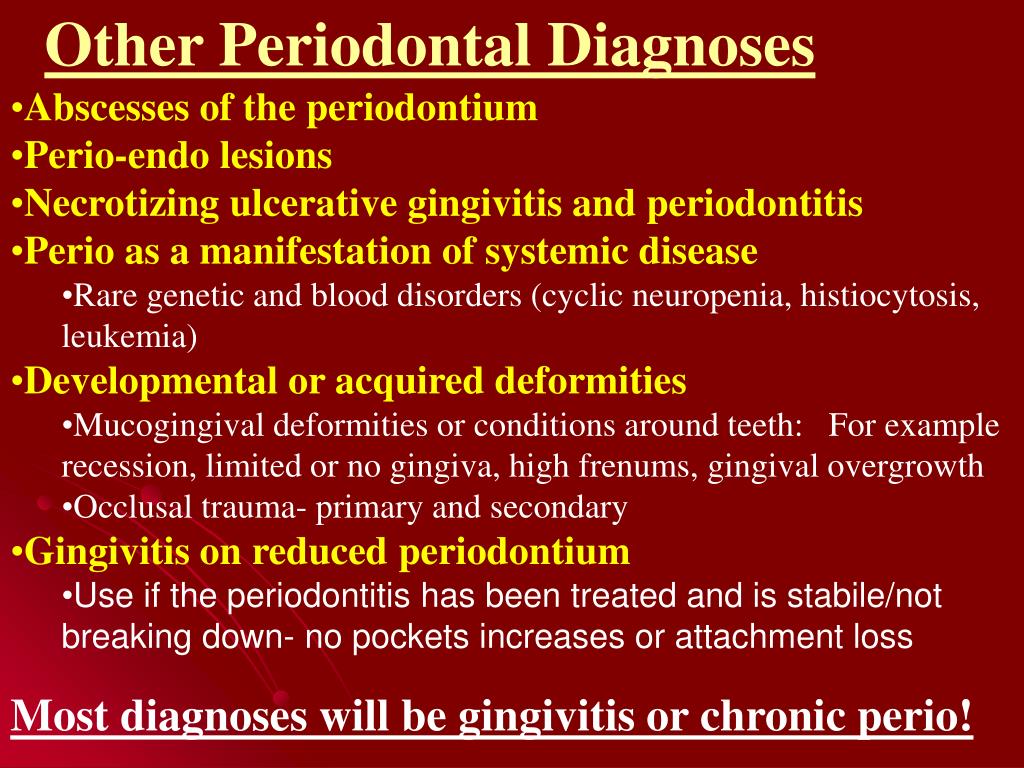 Other Periodontal Diagnoses

•Abscesses of the periodontium
•Perio-endo lesions
•Necrotizing ulcerative gingivitis and periodontitis
•Perio as a manifestation of systemic disease
•Rare genetic and blood disorders (cyclic neuropenia, histiocytosis, leukemia)
•Developmental or acquired deformities
•Mucogingival deformities or conditions around teeth: For example recession, limited or no gingiva, high frenums, gingival overgrowth
•Occlusal trauma- primary and secondary
•Gingivitis on reduced periodontium
•Use if the periodontitis has been treated and is stabile/not breaking down- no pockets increases or attachment loss

Most diagnoses will be gingivitis or chronic perio!